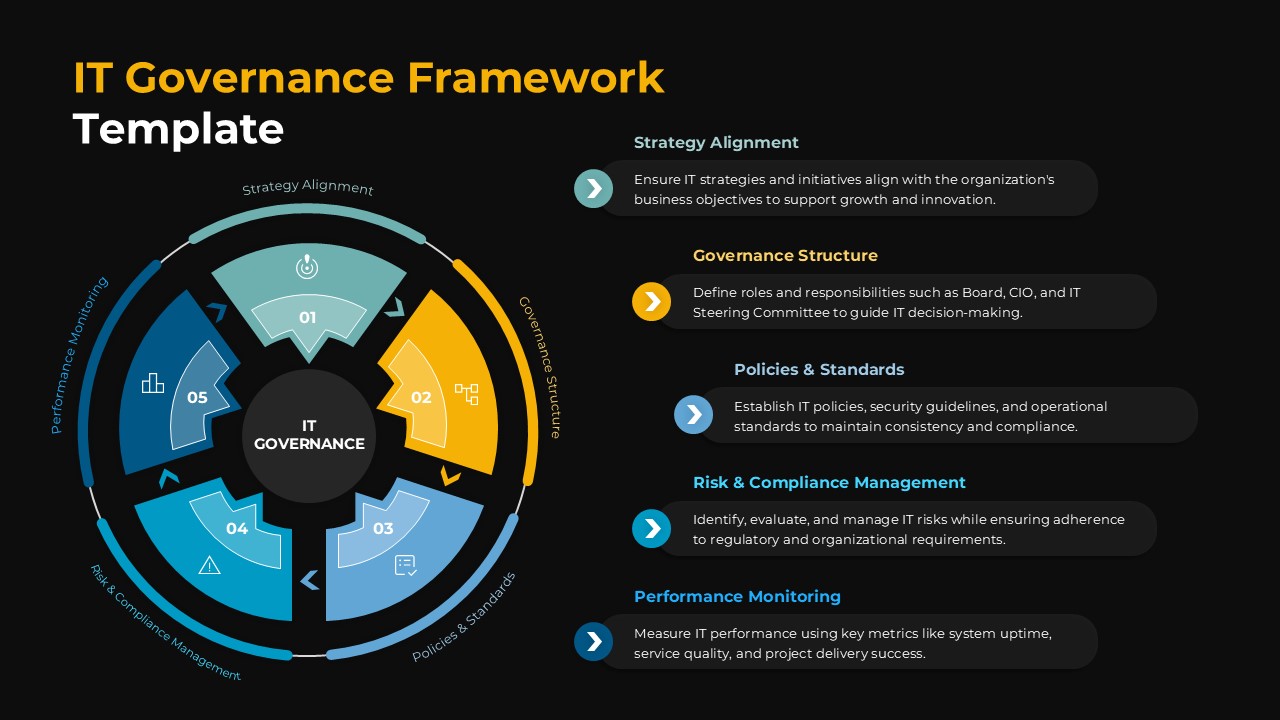 IT Governance Framework Template

Strategy Alignment

Governance Structure

Policies & Standards

Risk & Compliance Management

Performance Monitoring

01

02

03

04

05

IT GOVERNANCE

Strategy Alignment

Ensure IT strategies and initiatives align with the organization's business objectives to support growth and innovation.

Governance Structure

Define roles and responsibilities such as Board, CIO, and IT Steering Committee to guide IT decision-making.

Policies & Standards

Establish IT policies, security guidelines, and operational standards to maintain consistency and compliance.

Risk & Compliance Management

Identify, evaluate, and manage IT risks while ensuring adherence to regulatory and organizational requirements.

Performance Monitoring

Measure IT performance using key metrics like system uptime, service quality, and project delivery success.